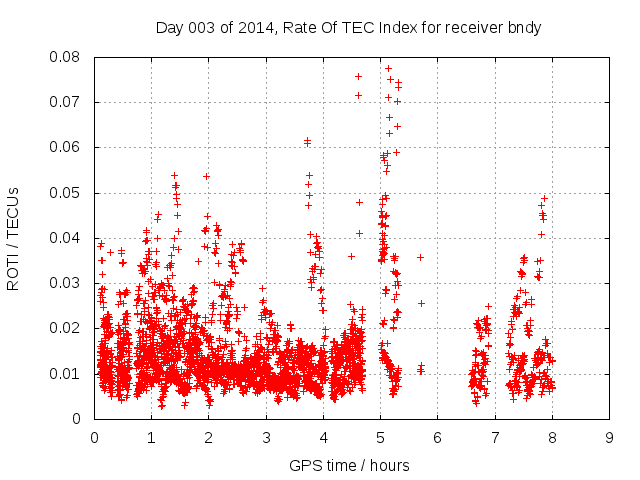 Day 003 of 2014, Rate Of TEC Index for receiver bndy

ROTI / TECUs

0.08
0.07
0.06
0.05
0.04
0.03
0.02
0.01
0

0 1 2 3 4 5 6 7 8 9

GPS time / hours